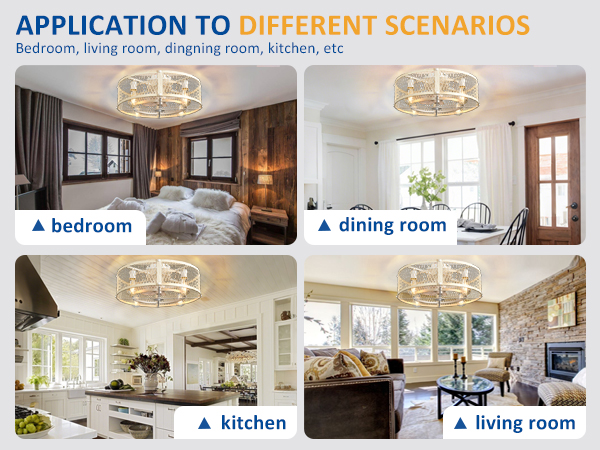 APPLICATION TO DIFFERENT SCENARIOS
Bedroom, living room, dingning room, kitchen, etc

▲ bedroom

▲ dining room

▲ kitchen

▲ living room